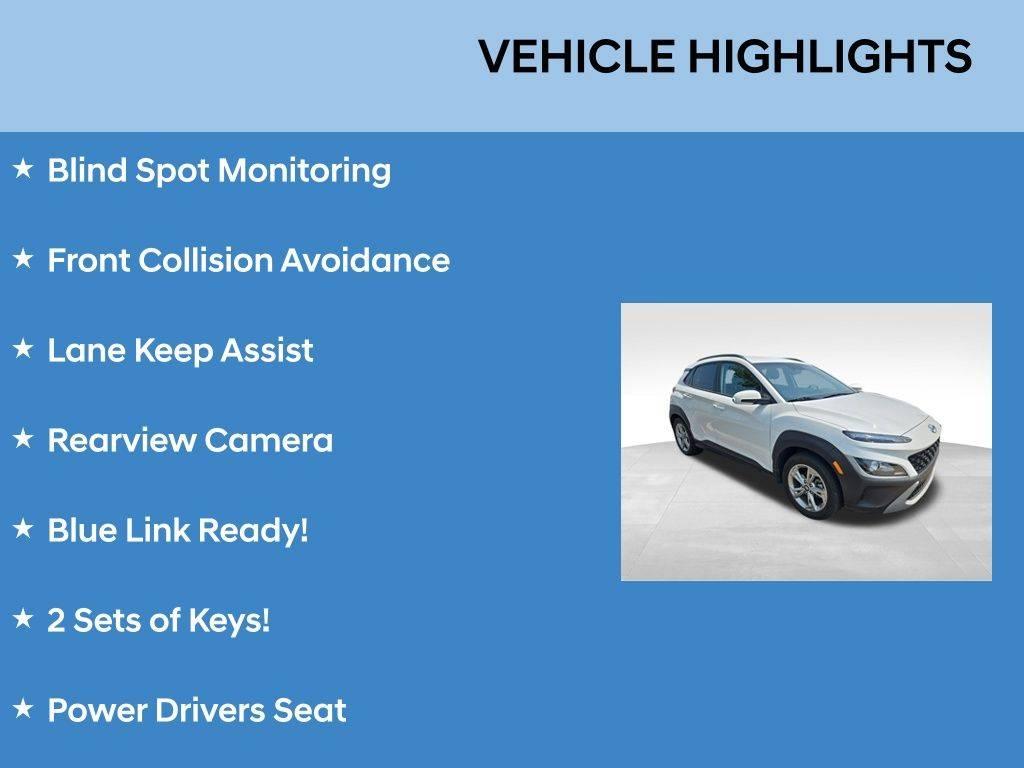 VEHICLE HIGHLIGHTS

★ Blind Spot Monitoring

★ Front Collision Avoidance

★ Lane Keep Assist

★ Rearview Camera

★ Blue Link Ready!

★ 2 Sets of Keys!

★ Power Drivers Seat